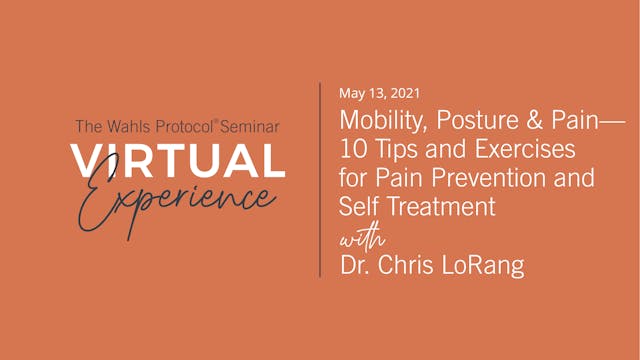 The Wahls Protocol® Seminar
VIRTUAL
Experience

May 13, 2021
Mobility, Posture & Pain—10 Tips and Exercises for Pain Prevention and Self Treatment
with
Dr. Chris LoRang